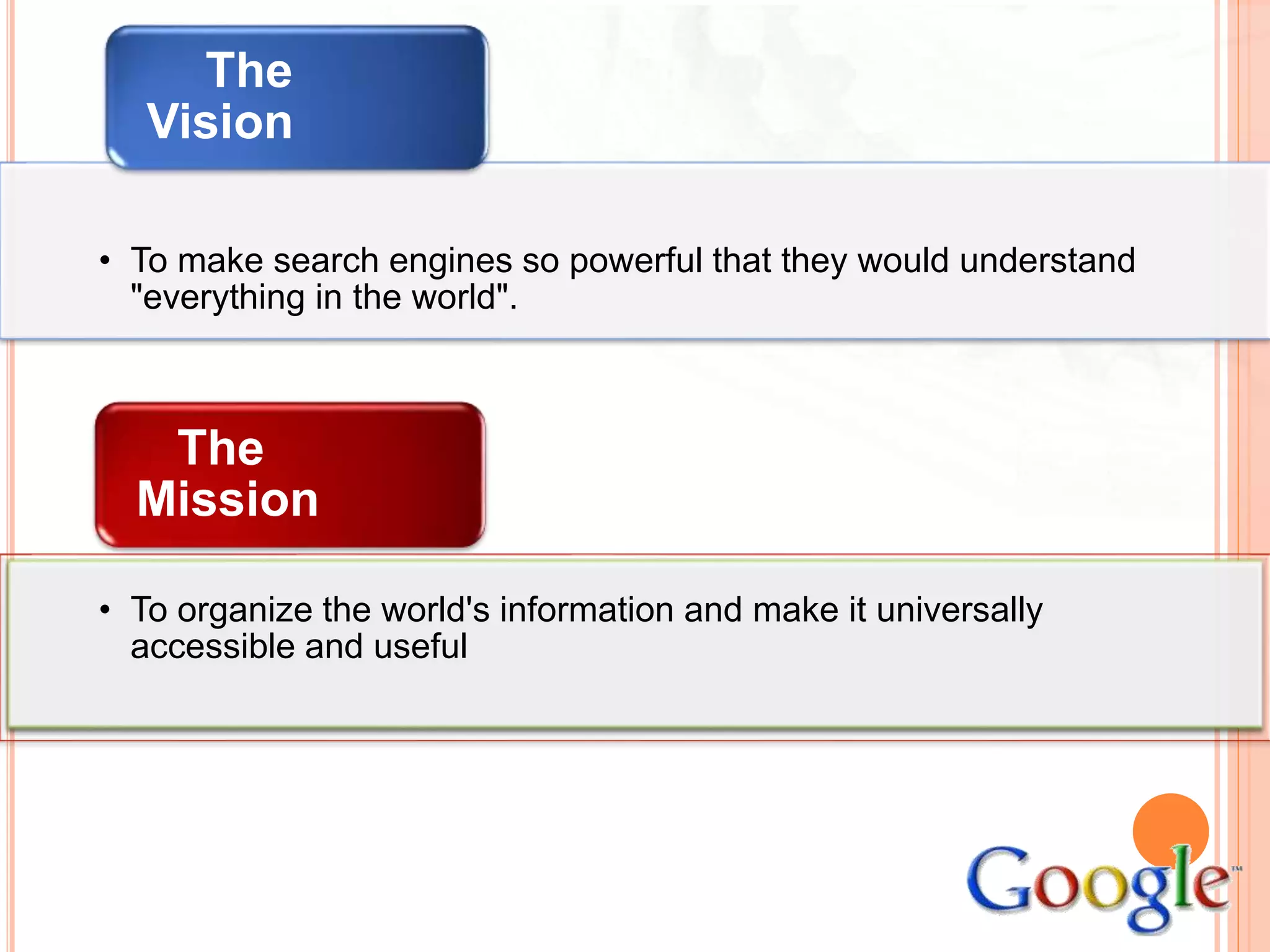 The Vision

• To make search engines so powerful that they would understand "everything in the world".

The Mission

• To organize the world's information and make it universally accessible and useful

Google™